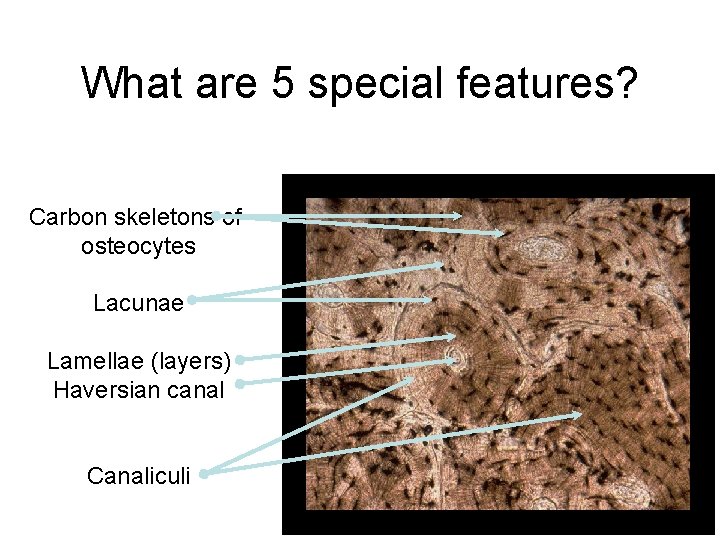 What are 5 special features?

Carbon skeletons of osteocytes

Lacunae

Lamellae (layers)
Haversian canal

Canaliculi